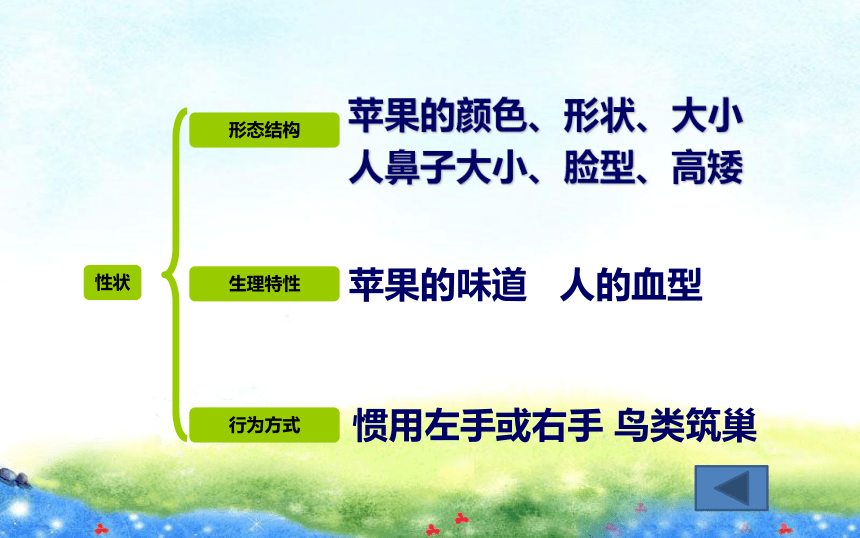 性状

形态结构

苹果的颜色、形状、大小
人鼻子大小、脸型、高矮

生理特性

苹果的味道　人的血型

行为方式

惯用左手或右手 鸟类筑巢